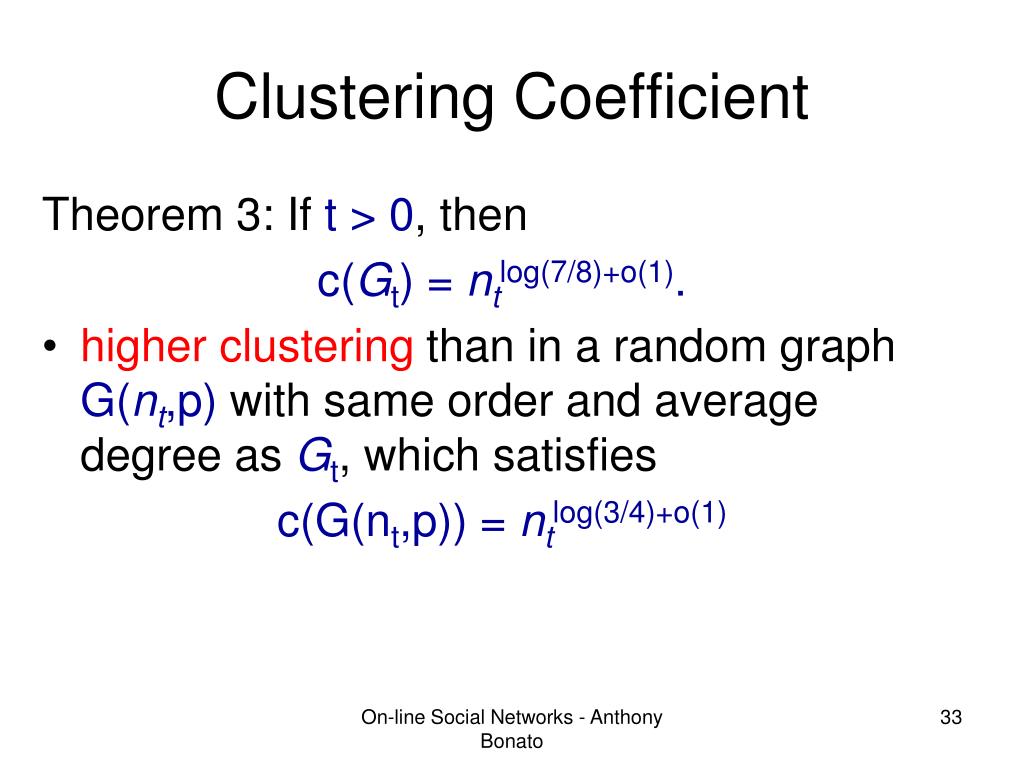 Clustering Coefficient

Theorem 3: If $t > 0$, then

$c(G_t) = n_t^{\log(7/8)+o(1)}$.

• higher clustering than in a random graph $G(n_t,p)$ with same order and average degree as $G_t$, which satisfies

$c(G(n_t,p)) = n_t^{\log(3/4)+o(1)}$

On-line Social Networks - Anthony Bonato

33